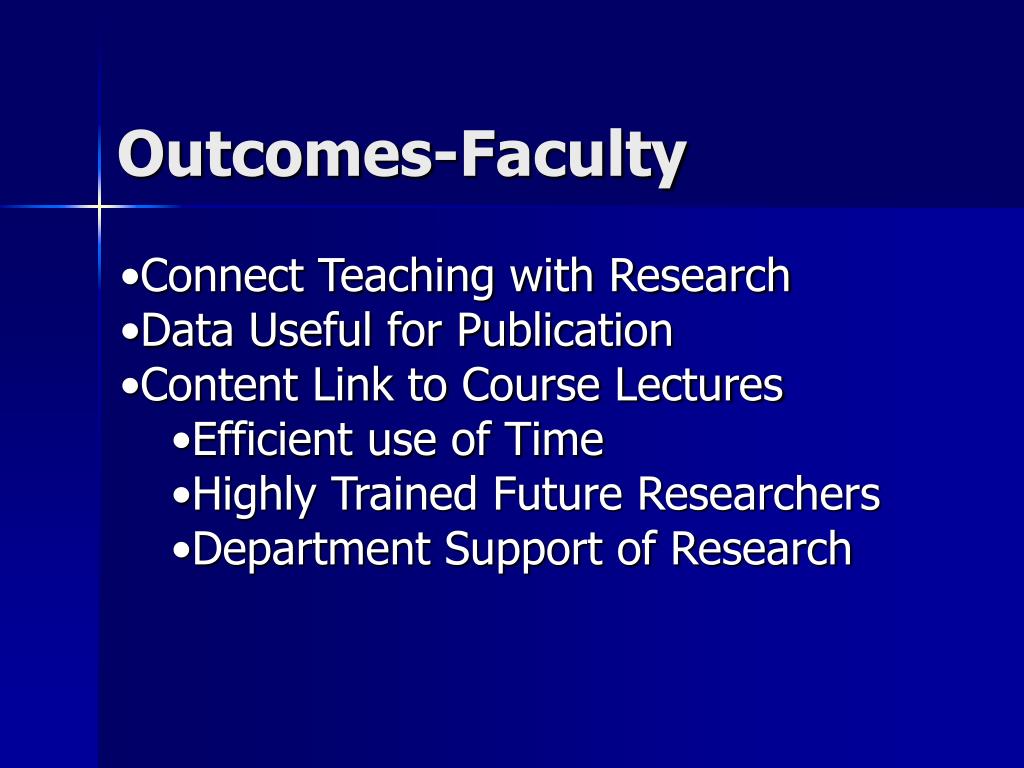 Outcomes-Faculty

•Connect Teaching with Research
•Data Useful for Publication
•Content Link to Course Lectures
•Efficient use of Time
•Highly Trained Future Researchers
•Department Support of Research